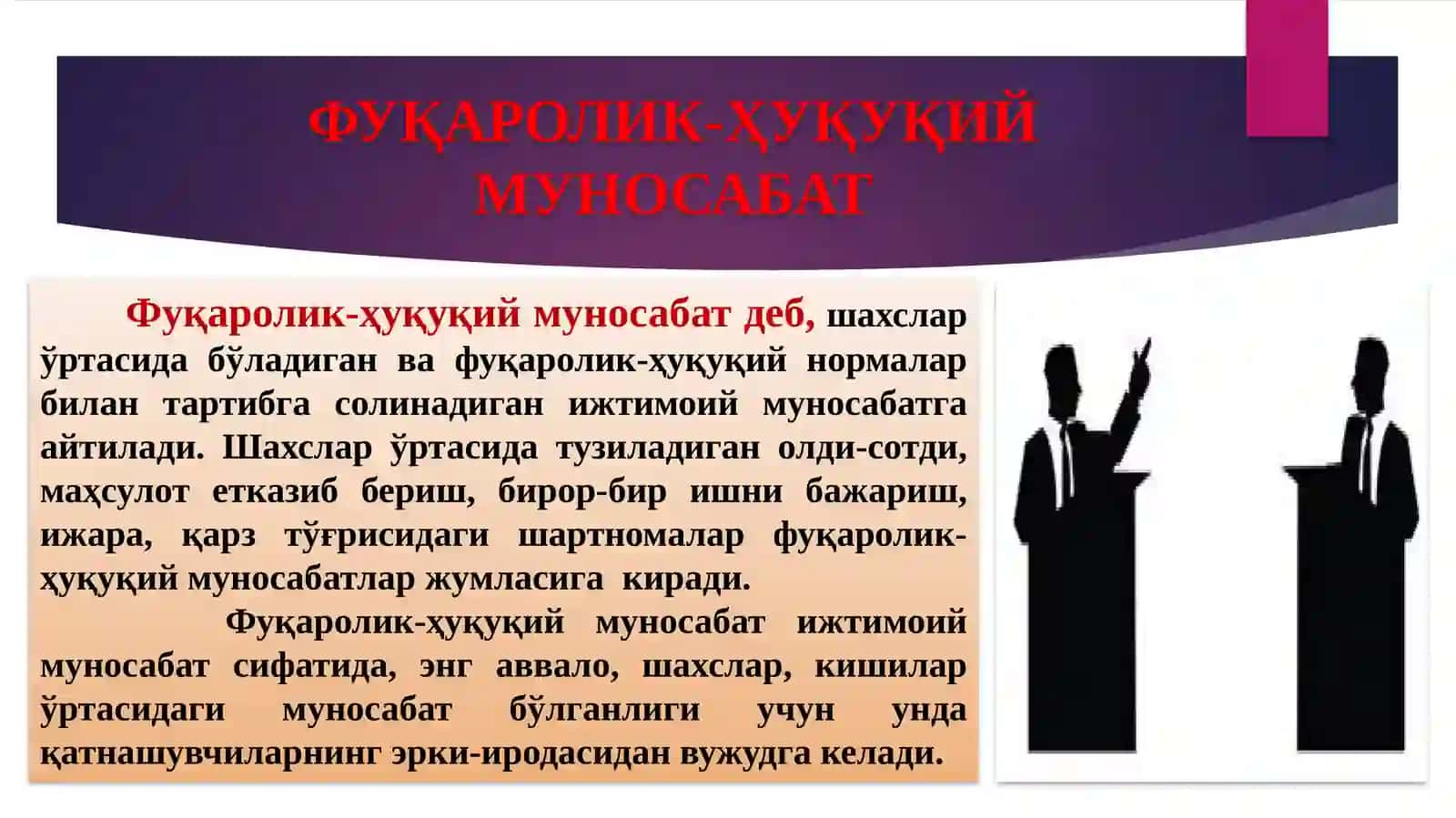 ФУҚАРОЛИК-ҲУҚУҚИЙ МУНОСАБАТ

Фуқаролик-ҳуқуқий муносабат деб, шахслар ўртасида бўладиган ва фуқаролик-ҳуқуқий нормалар билан тартибга солинадиган ижтимоий муносабатга айтилади. Шахслар ўртасида тузиладиган олди-сотди, маҳсулот етказиб бериш, бирор-бир ишни бажариш, ижара, қарз тўғрисидаги шартномалар фуқаролик-ҳуқуқий муносабатлар жумласига киради.

Фуқаролик-ҳуқуқий муносабат ижтимоий муносабат сифатида, энг аввало, шахслар, кишилар ўртасидаги муносабат бўлганлиги учун унда қатнашувчиларнинг эрки-иродасидан вужудга келади.